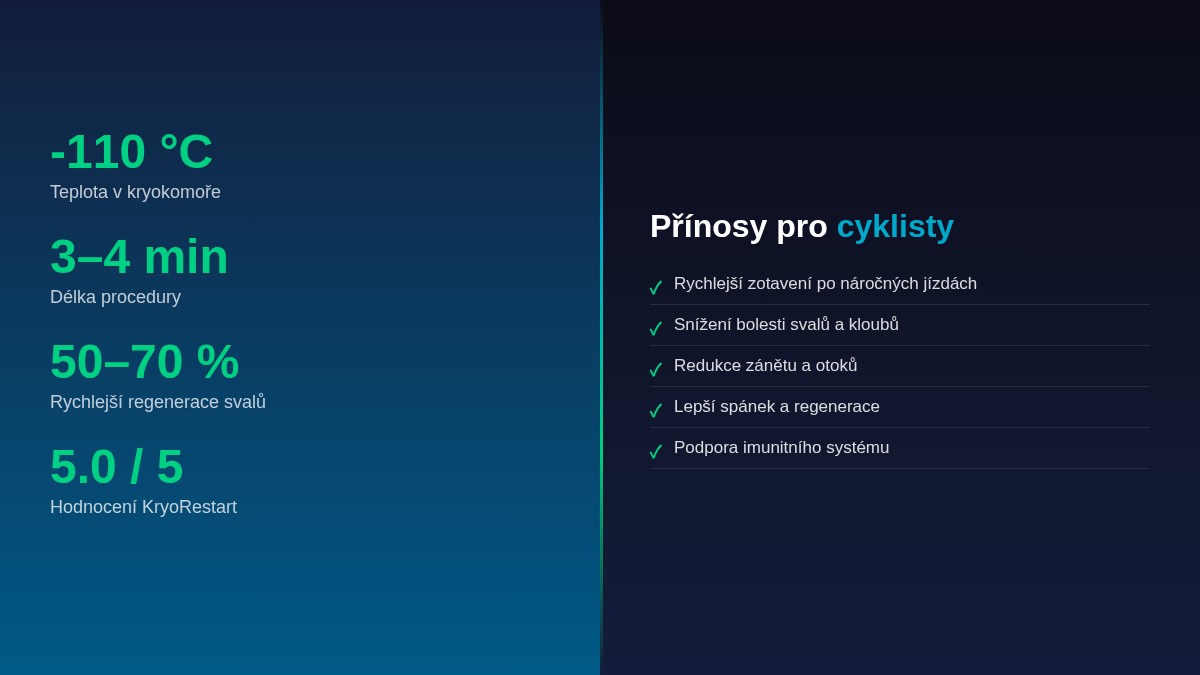 -110 °C
Teplota v kryokomoře

3–4 min
Délka procedury

50–70 %
Rychlejší regenerace svalů

5.0 / 5
Hodnocení KryoRestart

Přínosy pro cyklisty

✓ Rychlejší zotavení po náročných jízdách
✓ Snížení bolesti svalů a kloubů
✓ Redukce zánětu a otoků
✓ Lepší spánek a regenerace
✓ Podpora imunitního systému